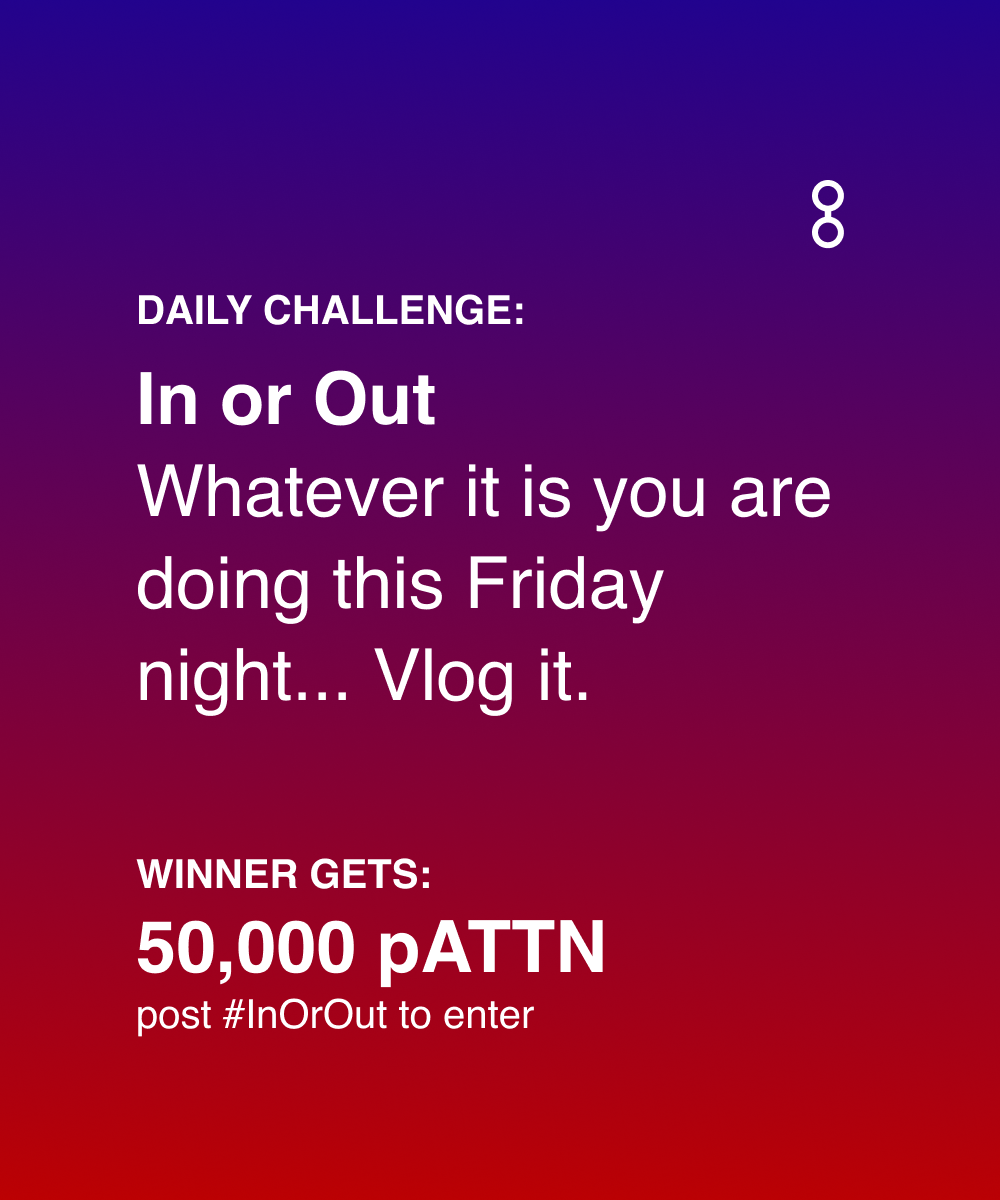 DAILY CHALLENGE:

In or Out

Whatever it is you are doing this Friday night... Vlog it.

WINNER GETS:

50,000 pATTN

post #InOrOut to enter